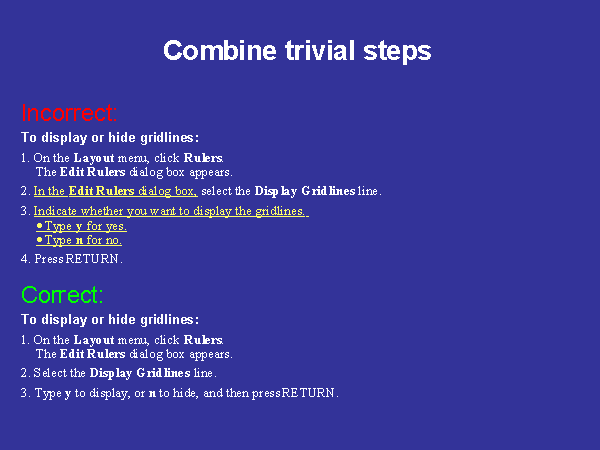 Combine trivial steps

Incorrect:

To display or hide gridlines:

1. On the Layout menu, click Rulers.
The Edit Rulers dialog box appears.

2. In the Edit Rulers dialog box, select the Display Gridlines line.

3. Indicate whether you want to display the gridlines.
• Type y for yes.
• Type n for no.

4. Press RETURN.

Correct:

To display or hide gridlines:

1. On the Layout menu, click Rulers.
The Edit Rulers dialog box appears.

2. Select the Display Gridlines line.

3. Type y to display, or n to hide, and then press RETURN.